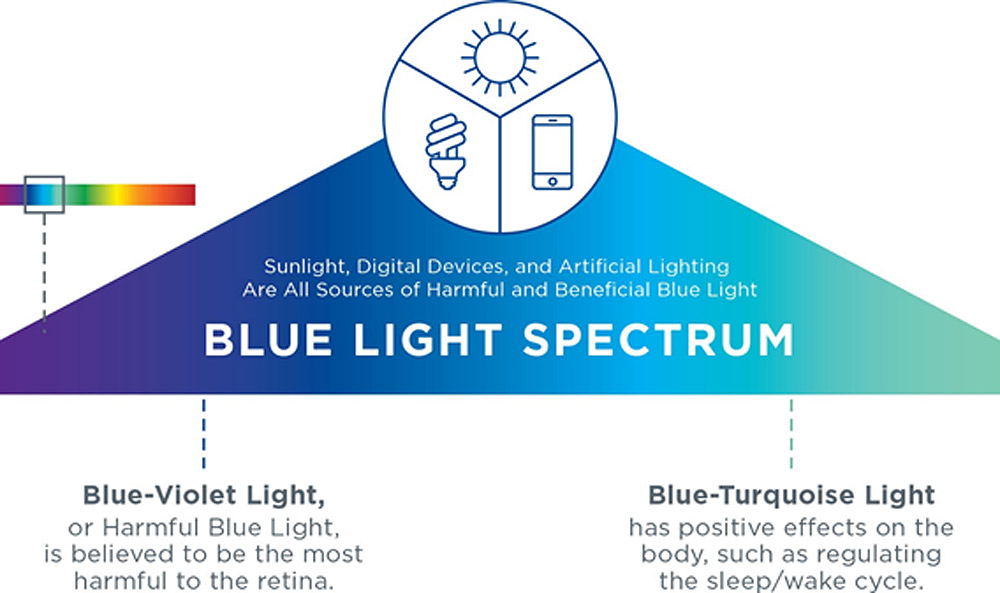 Sunlight, Digital Devices, and Artificial Lighting Are All Sources of Harmful and Beneficial Blue Light

BLUE LIGHT SPECTRUM

Blue-Violet Light, or Harmful Blue Light, is believed to be the most harmful to the retina.

Blue-Turquoise Light has positive effects on the body, such as regulating the sleep/wake cycle.